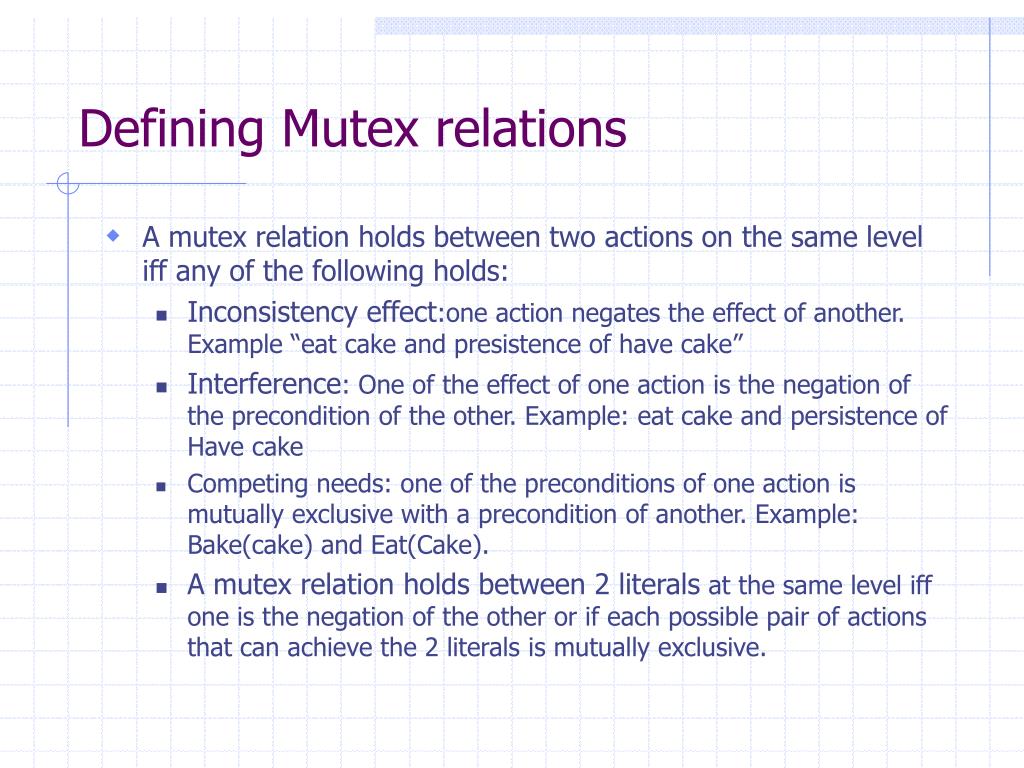 Defining Mutex relations

A mutex relation holds between two actions on the same level iff any of the following holds:

Inconsistency effect:one action negates the effect of another. Example “eat cake and presistence of have cake”

Interference: One of the effect of one action is the negation of the precondition of the other. Example: eat cake and persistence of Have cake

Competing needs: one of the preconditions of one action is mutually exclusive with a precondition of another. Example: Bake(cake) and Eat(Cake).

A mutex relation holds between 2 literals at the same level iff one is the negation of the other or if each possible pair of actions that can achieve the 2 literals is mutually exclusive.